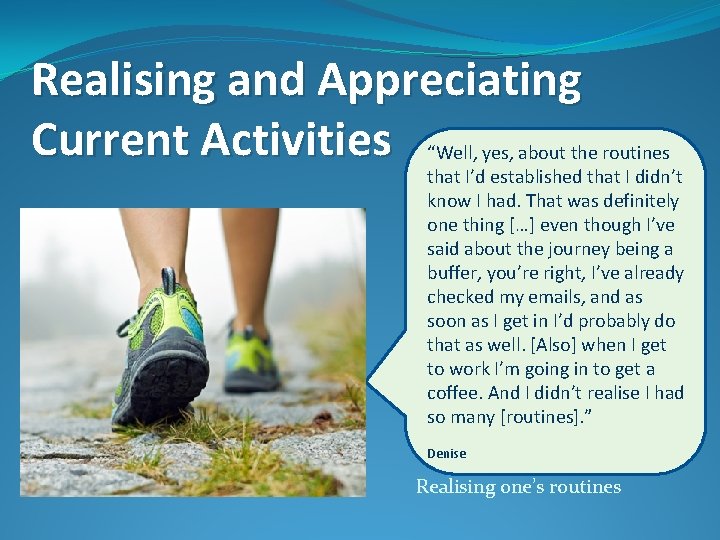 Realising and Appreciating Current Activities

“Well, yes, about the routines that I’d established that I didn’t know I had. That was definitely one thing […] even though I’ve said about the journey being a buffer, you’re right, I’ve already checked my emails, and as soon as I get in I’d probably do that as well. [Also] when I get to work I’m going in to get a coffee. And I didn’t realise I had so many [routines].”

Denise

Realising one’s routines